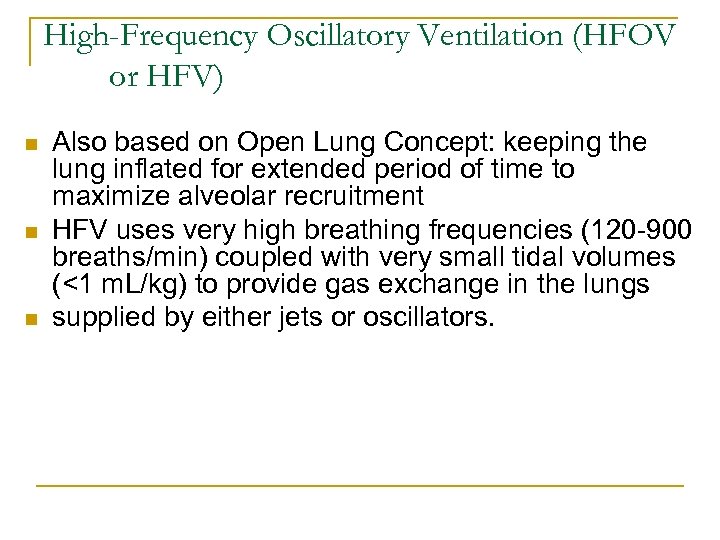 High-Frequency Oscillatory Ventilation (HFOV or HFV)

- Also based on Open Lung Concept: keeping the lung inflated for extended period of time to maximize alveolar recruitment
- HFV uses very high breathing frequencies (120-900 breaths/min) coupled with very small tidal volumes (<1 mL/kg) to provide gas exchange in the lungs
- supplied by either jets or oscillators.